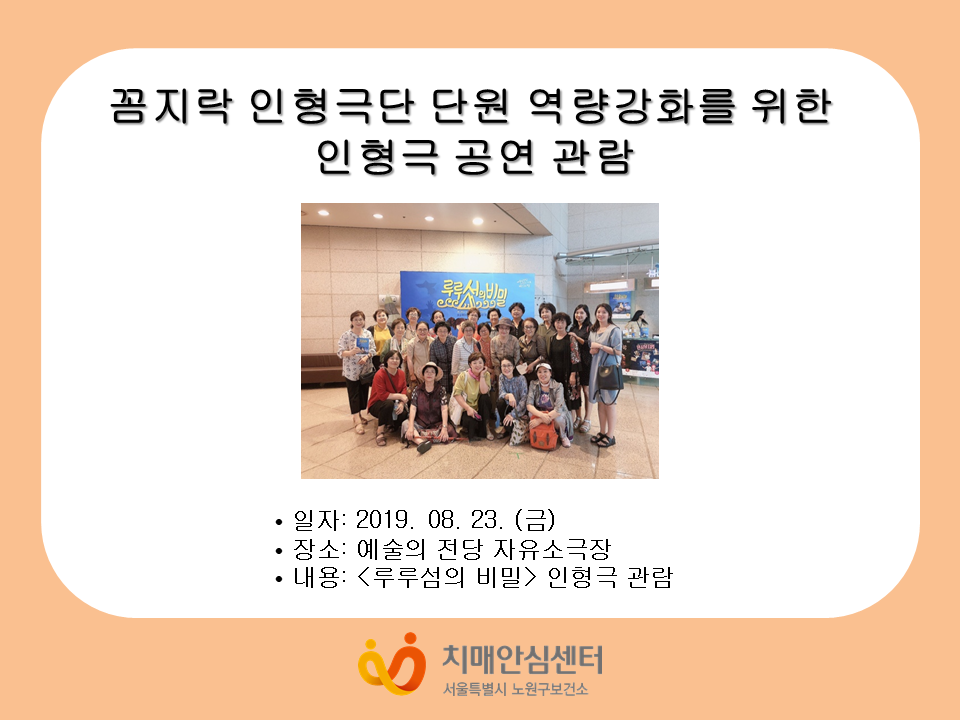 꼼지락 인형극단 단원 역량강화를 위한 인형극 공연 관람

루루섬의 비밀

• 일자: 2019. 08. 23. (금)
• 장소: 예술의 전당 자유소극장
• 내용: <루루섬의 비밀> 인형극 관람

치매안심센터
서울특별시 노원구보건소